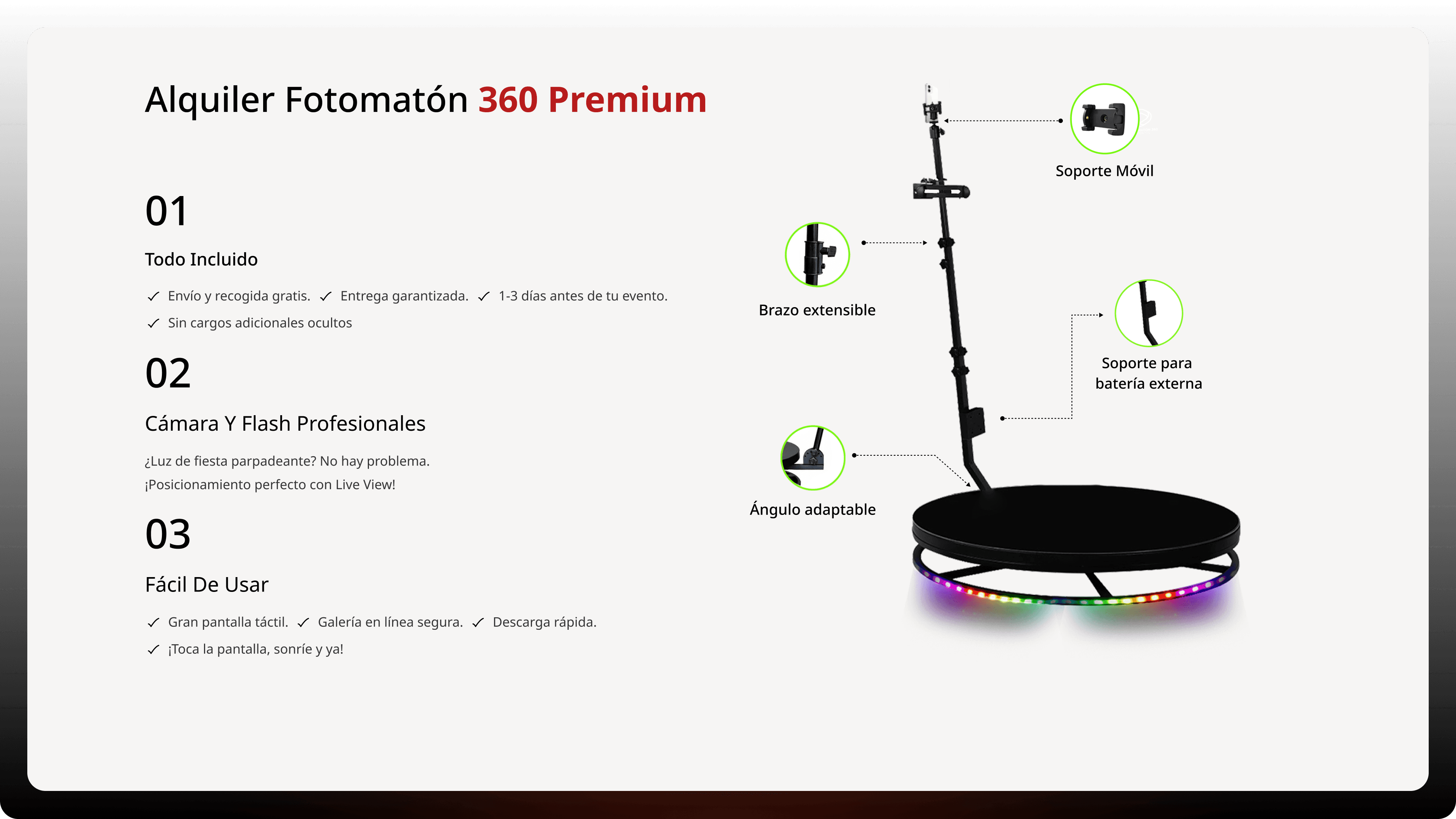 Alquiler Fotomatón 360 Premium

01

Todo Incluido

✓ Envío y recogida gratis. ✓ Entrega garantizada. ✓ 1-3 días antes de tu evento.
✓ Sin cargos adicionales ocultos

02

Cámara Y Flash Profesionales

¿Luz de fiesta parpadeante? No hay problema.
¡Posicionamiento perfecto con Live View!

03

Fácil De Usar

✓ Gran pantalla táctil. ✓ Galería en línea segura. ✓ Descarga rápida.
✓ ¡Toca la pantalla, sonríe y ya!

Soporte Móvil

Brazo extensible

Soporte para batería externa

Ángulo adaptable